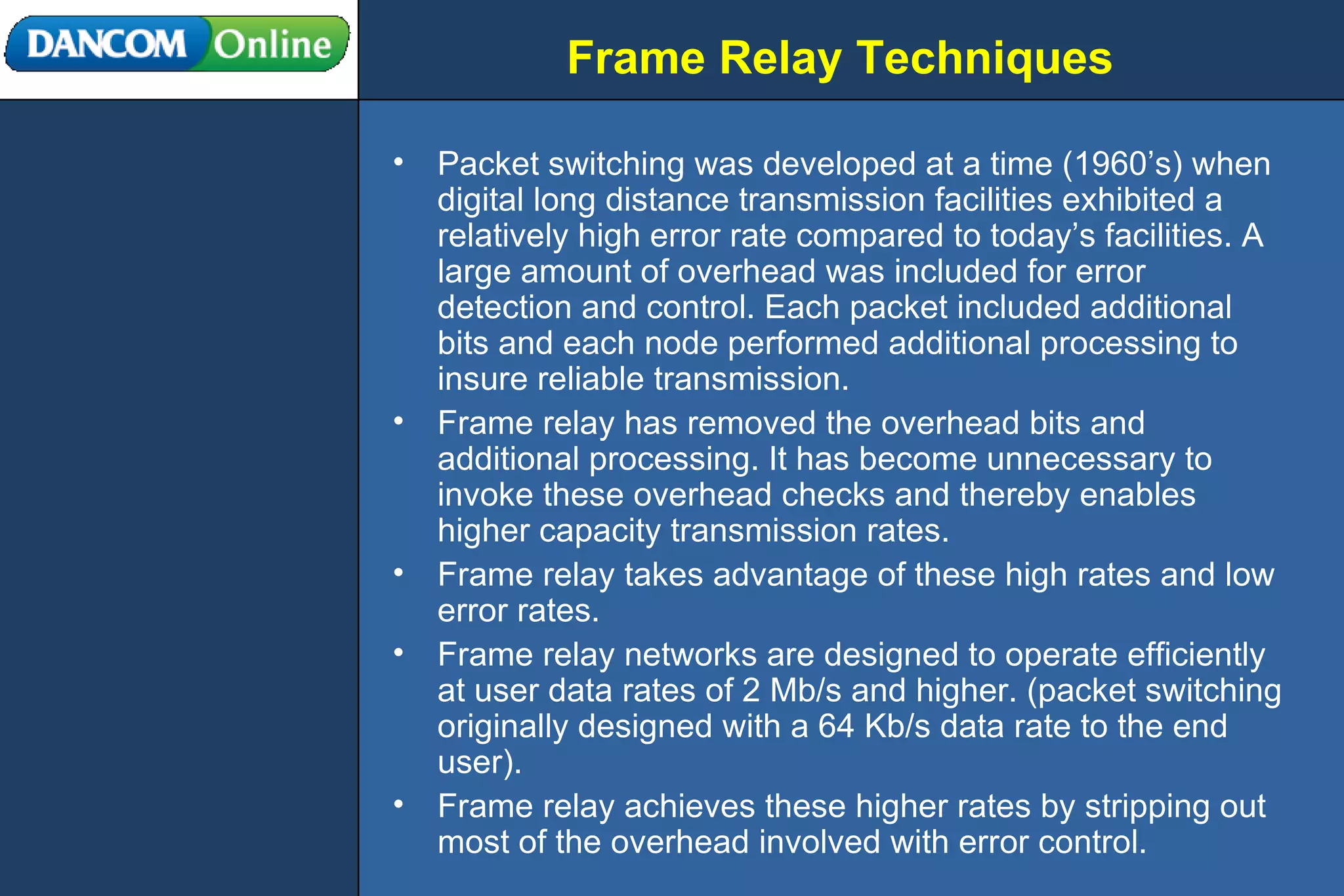 DANCOM Online

Frame Relay Techniques

• Packet switching was developed at a time (1960's) when digital long distance transmission facilities exhibited a relatively high error rate compared to today's facilities. A large amount of overhead was included for error detection and control. Each packet included additional bits and each node performed additional processing to insure reliable transmission.
• Frame relay has removed the overhead bits and additional processing. It has become unnecessary to invoke these overhead checks and thereby enables higher capacity transmission rates.
• Frame relay takes advantage of these high rates and low error rates.
• Frame relay networks are designed to operate efficiently at user data rates of 2 Mb/s and higher. (packet switching originally designed with a 64 Kb/s data rate to the end user).
• Frame relay achieves these higher rates by stripping out most of the overhead involved with error control.